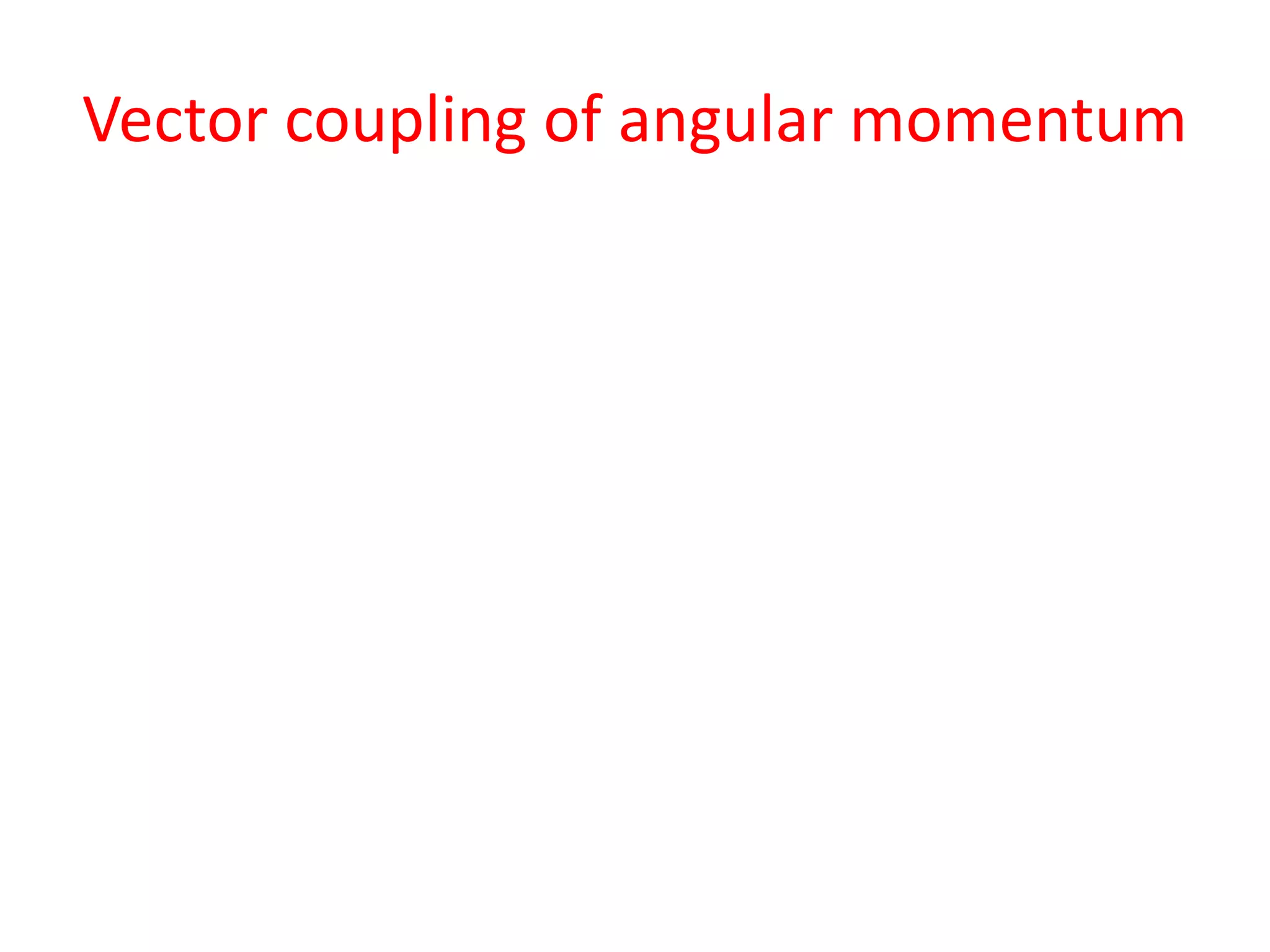 Vector coupling of angular momentum